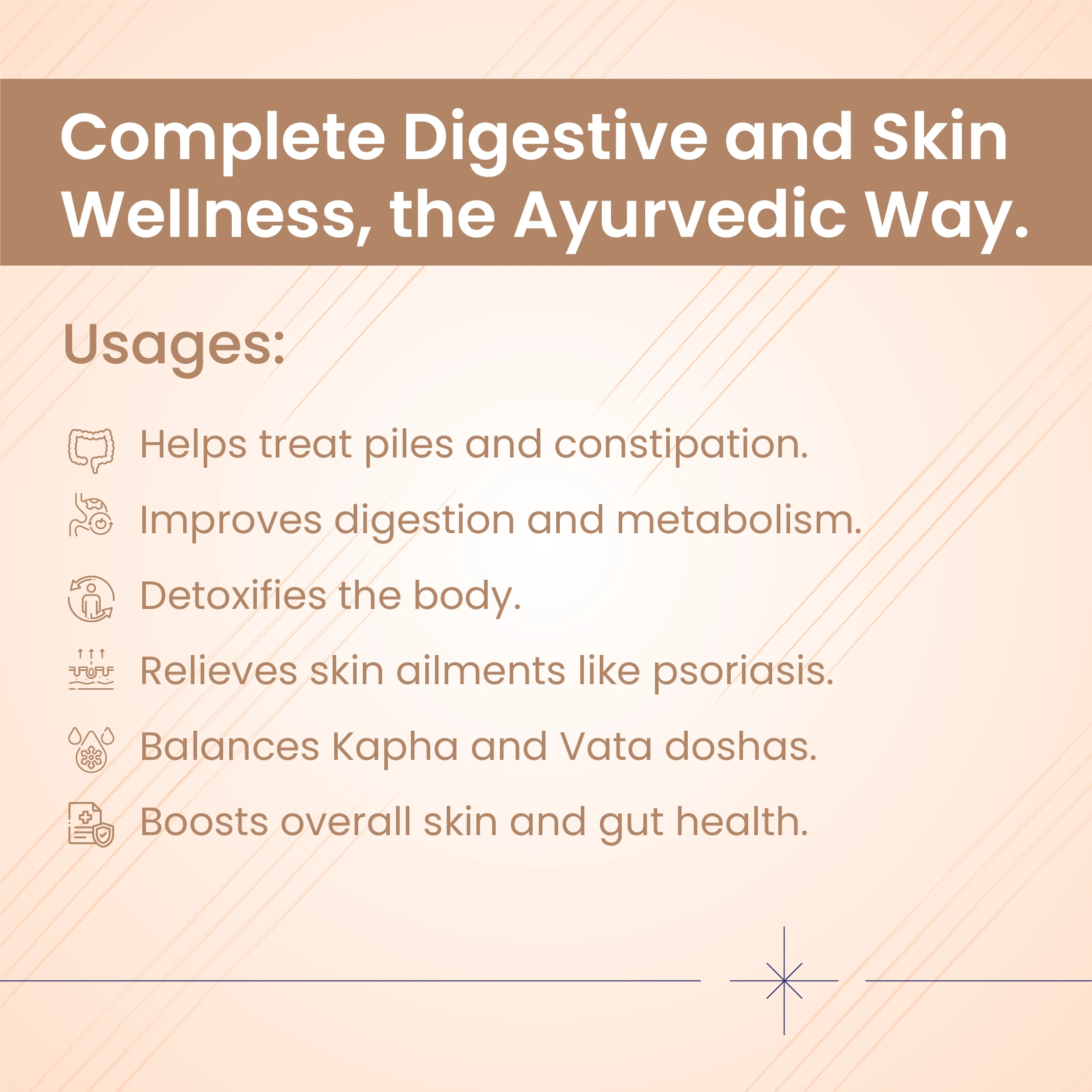 Complete Digestive and Skin Wellness, the Ayurvedic Way.

Usages:

Helps treat piles and constipation.

Improves digestion and metabolism.

Detoxifies the body.

Relieves skin ailments like psoriasis.

Balances Kapha and Vata doshas.

Boosts overall skin and gut health.